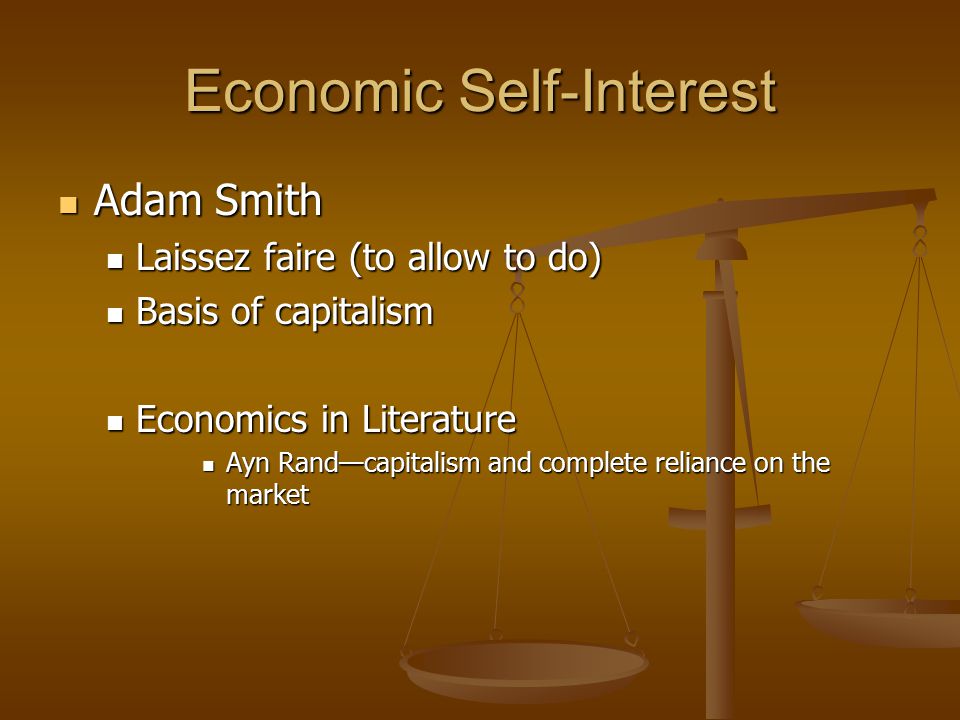 Economic Self-Interest

Adam Smith

Laissez faire (to allow to do)

Basis of capitalism

Economics in Literature

Ayn Rand—capitalism and complete reliance on the market